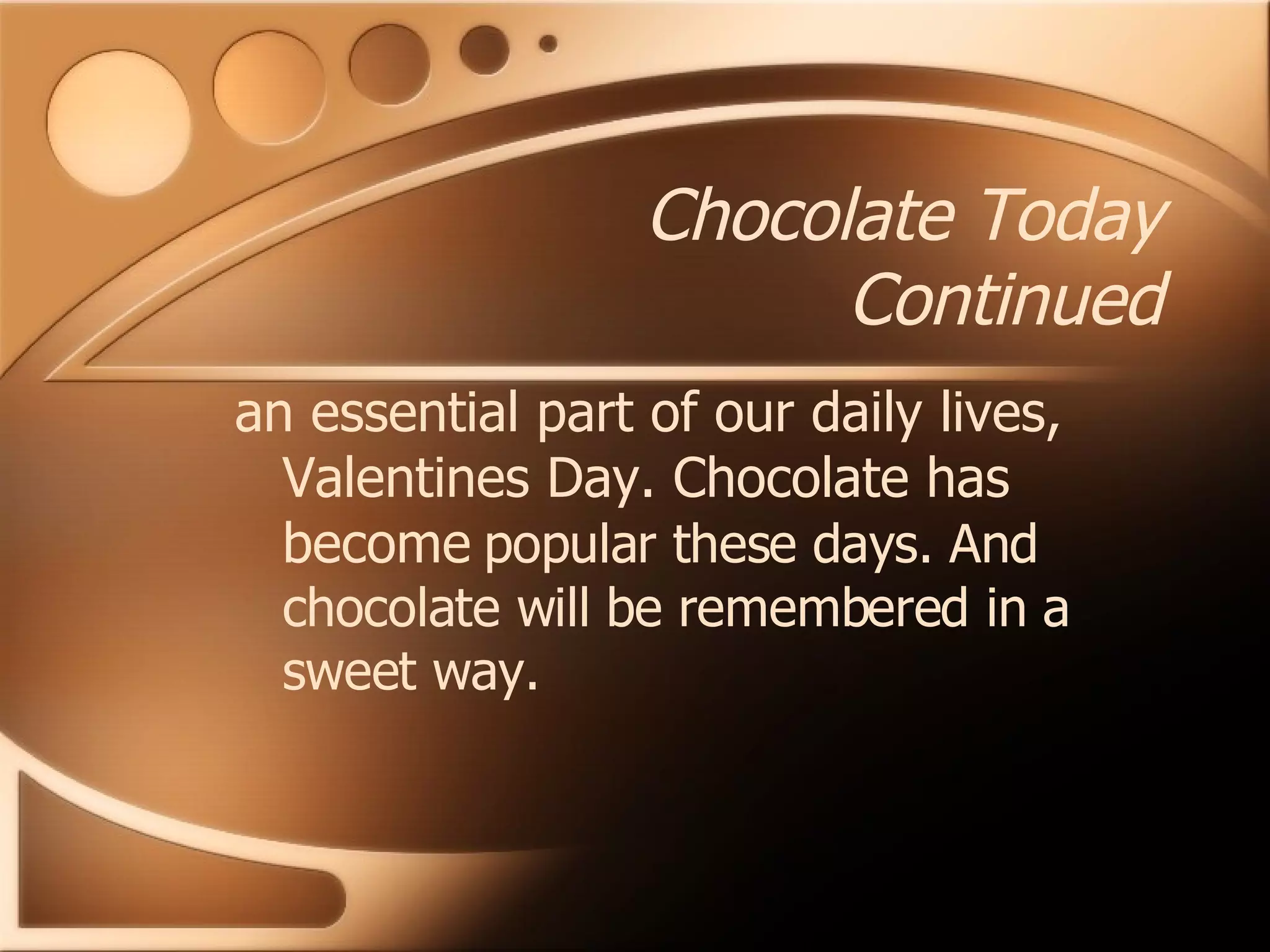 Chocolate Today Continued

an essential part of our daily lives, Valentines Day. Chocolate has become popular these days. And chocolate will be remembered in a sweet way.